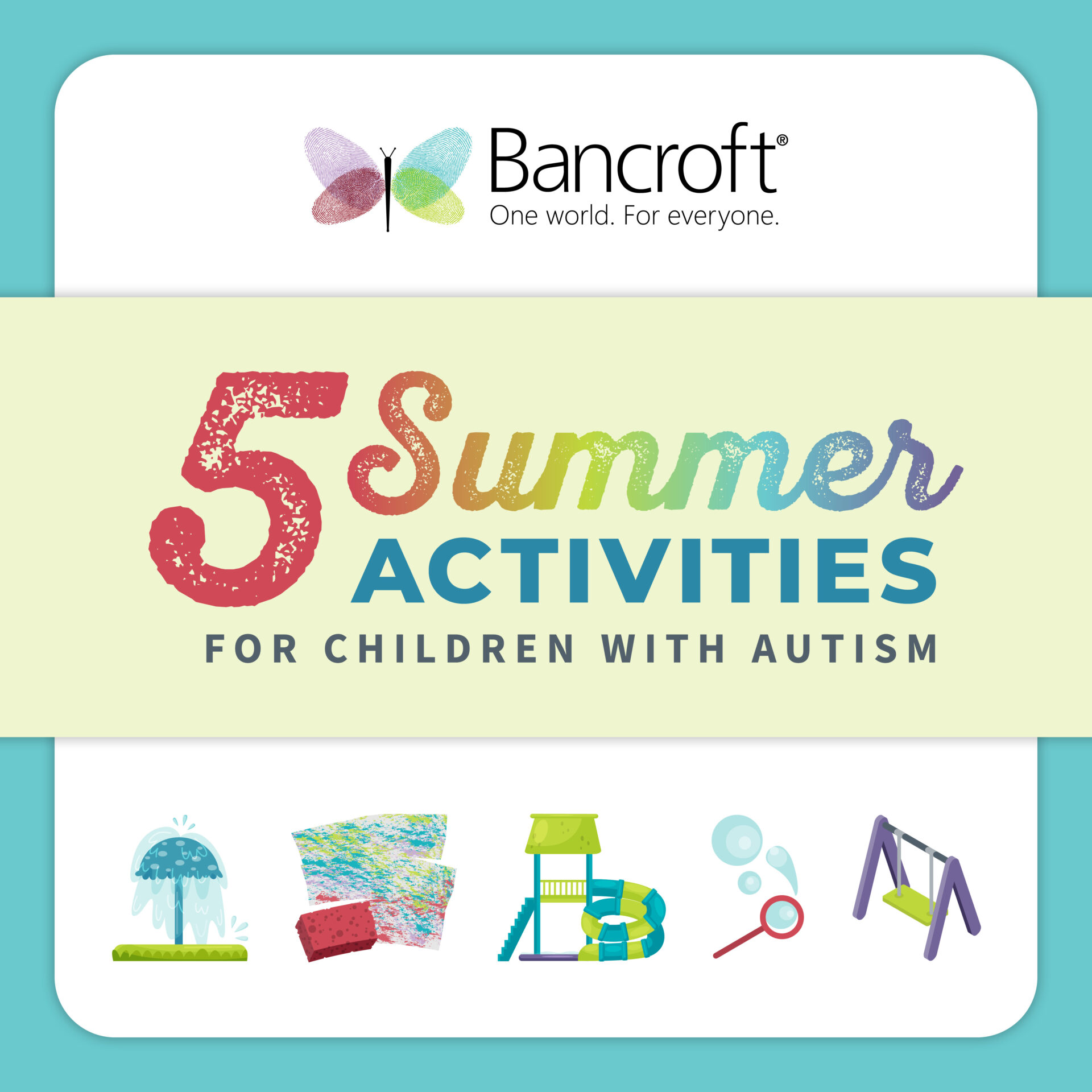 Bancroft®
One world. For everyone.

5 Summer ACTIVITIES
FOR CHILDREN WITH AUTISM